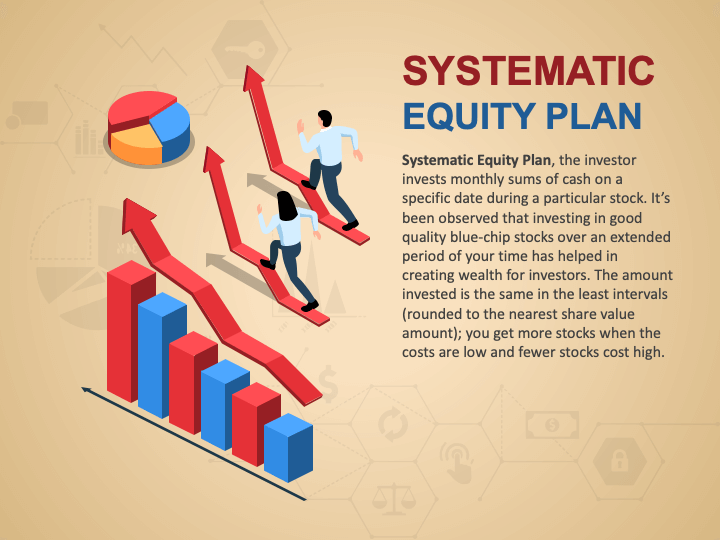 SYSTEMATIC
EQUITY PLAN

Systematic Equity Plan, the investor invests monthly sums of cash on a specific date during a particular stock. It's been observed that investing in good quality blue-chip stocks over an extended period of your time has helped in creating wealth for investors. The amount invested is the same in the least intervals (rounded to the nearest share value amount); you get more stocks when the costs are low and fewer stocks cost high.